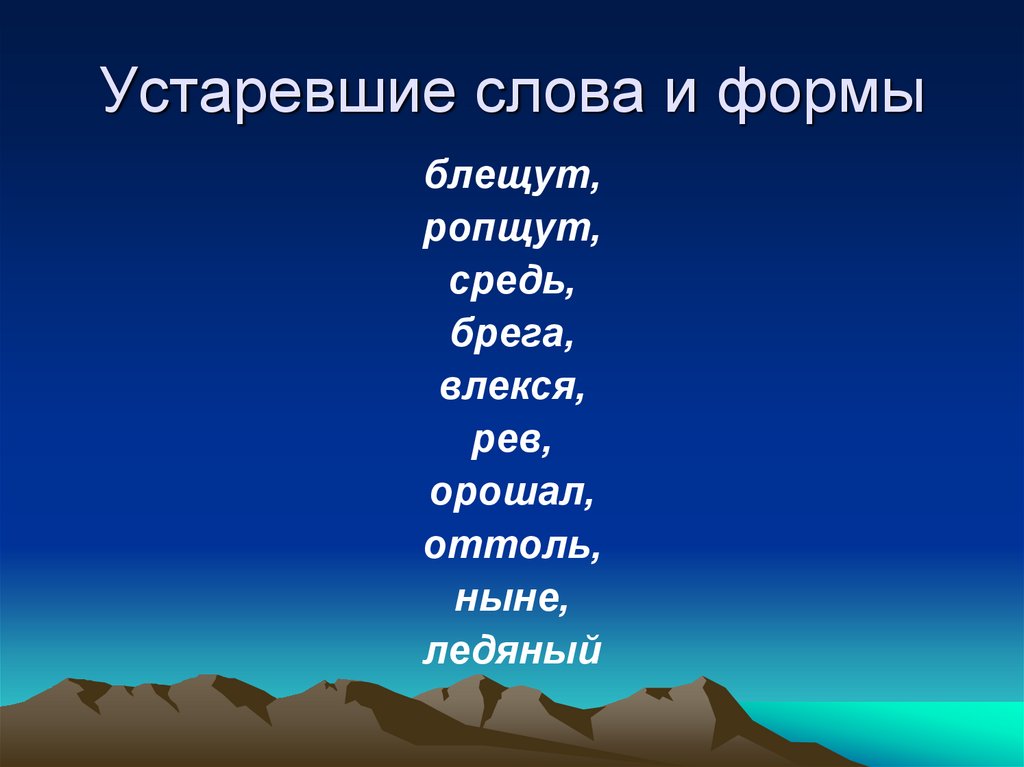 Устаревшие слова и формы

блещут,
ропщут,
средь,
брега,
влекся,
рев,
орошал,
оттоль,
ныне,
ледяный